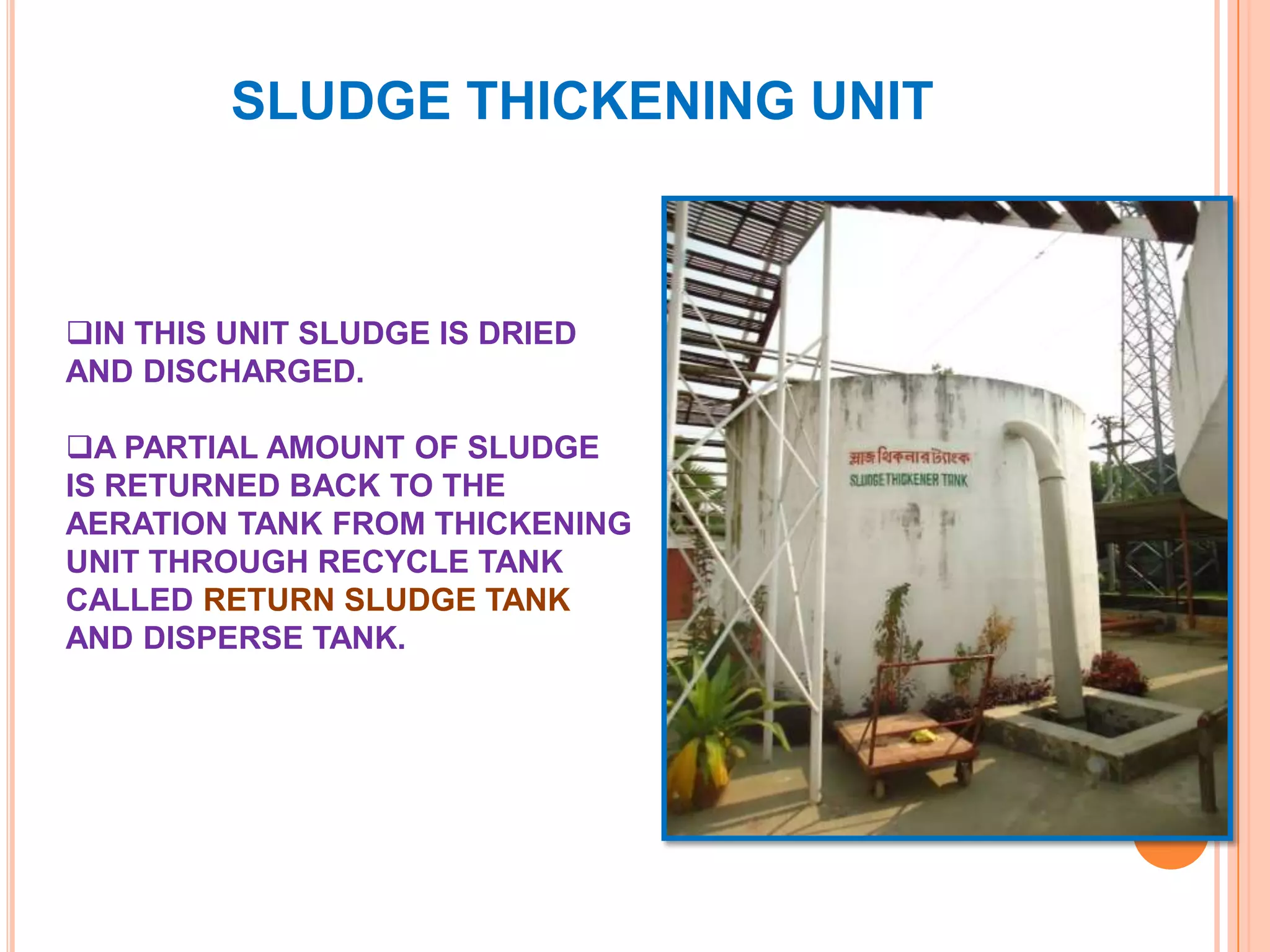 SLUDGE THICKENING UNIT

❑IN THIS UNIT SLUDGE IS DRIED AND DISCHARGED.

❑A PARTIAL AMOUNT OF SLUDGE IS RETURNED BACK TO THE AERATION TANK FROM THICKENING UNIT THROUGH RECYCLE TANK CALLED RETURN SLUDGE TANK AND DISPERSE TANK.

স্লাজ থিকনার ট্যাংক
SLUDGE THICKENER TANK